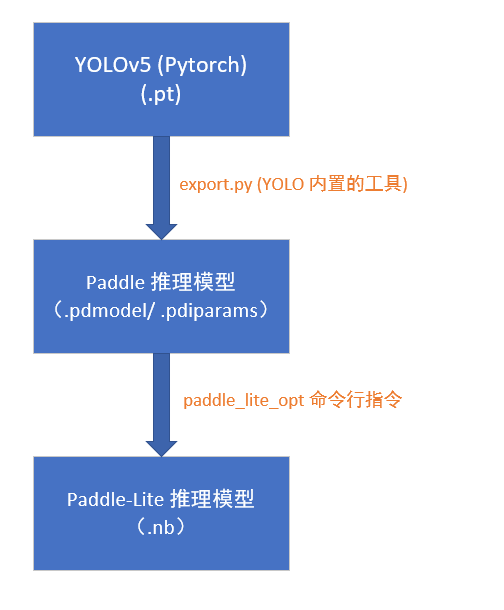 YOLOv5 (Pytorch)
(.pt)

export.py (YOLO 内置的工具)

Paddle 推理模型
（.pdmodel/ .pdiparams）

paddle_lite_opt 命令行指令

Paddle-Lite 推理模型
（.nb）